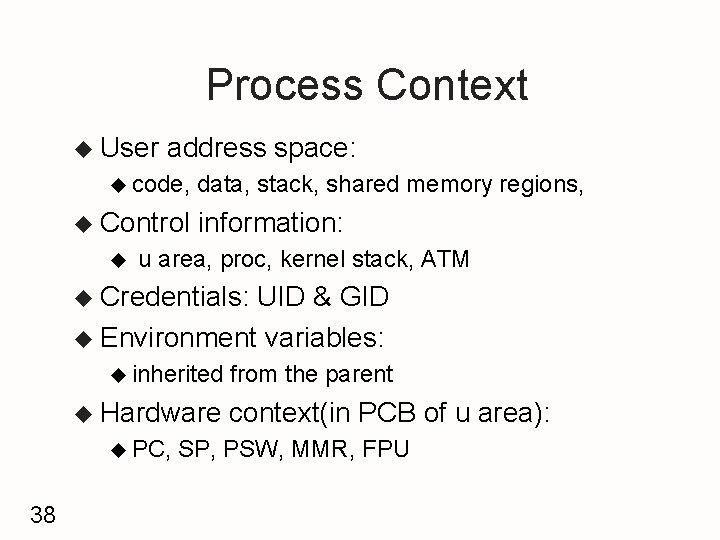 Process Context

◆ User address space:
◆ code, data, stack, shared memory regions,
◆ Control information:
◆ u area, proc, kernel stack, ATM
◆ Credentials: UID & GID
◆ Environment variables:
◆ inherited from the parent
◆ Hardware context(in PCB of u area):
◆ PC, SP, PSW, MMR, FPU

38